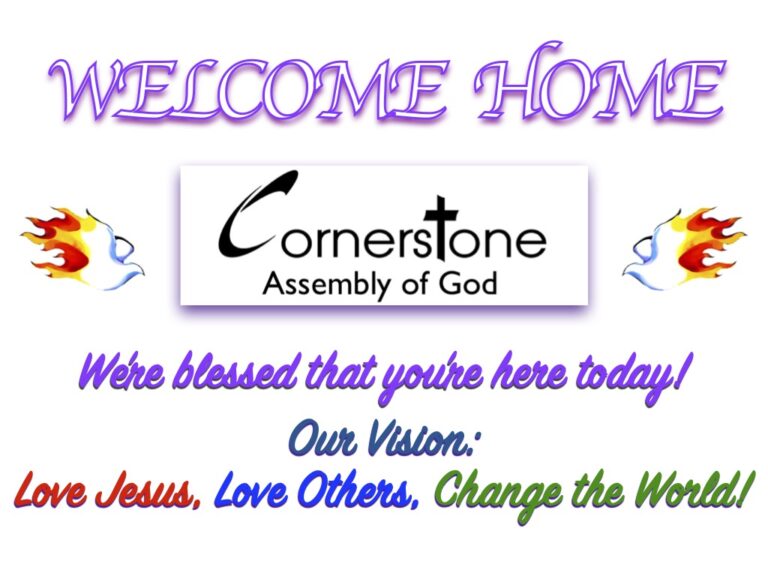 WELCOME HOME

Cornerstone
Assembly of God

We're blessed that you're here today!

Our Vision:
Love Jesus, Love Others, Change the World!